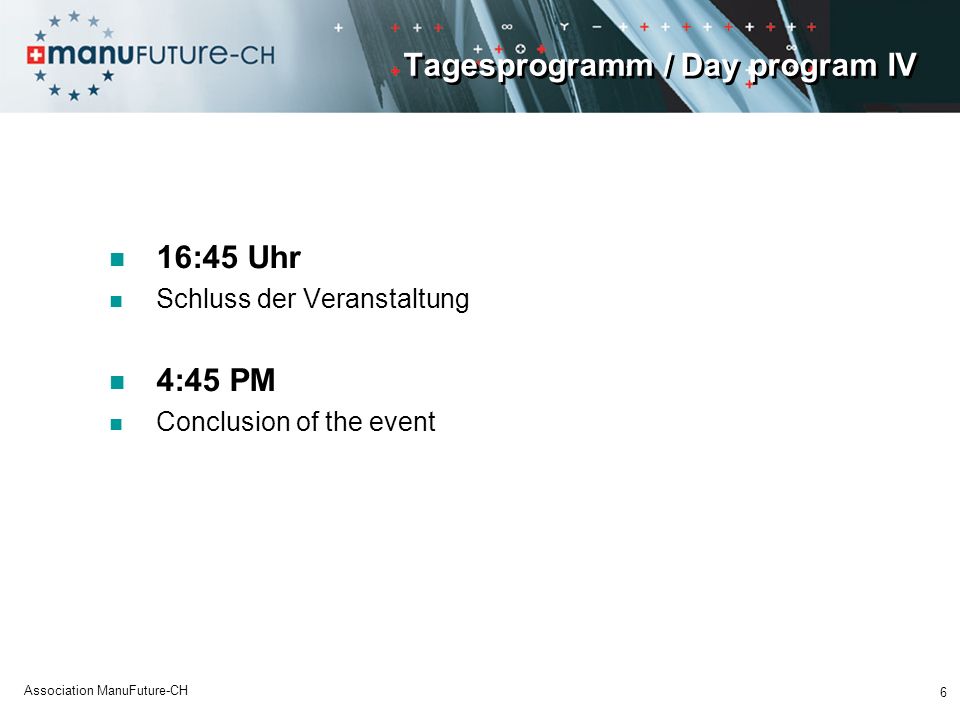 manuFUTURe-CH

Tagesprogramm / Day program IV

16:45 Uhr

Schluss der Veranstaltung

4:45 PM

Conclusion of the event

Association ManuFuture-CH

6